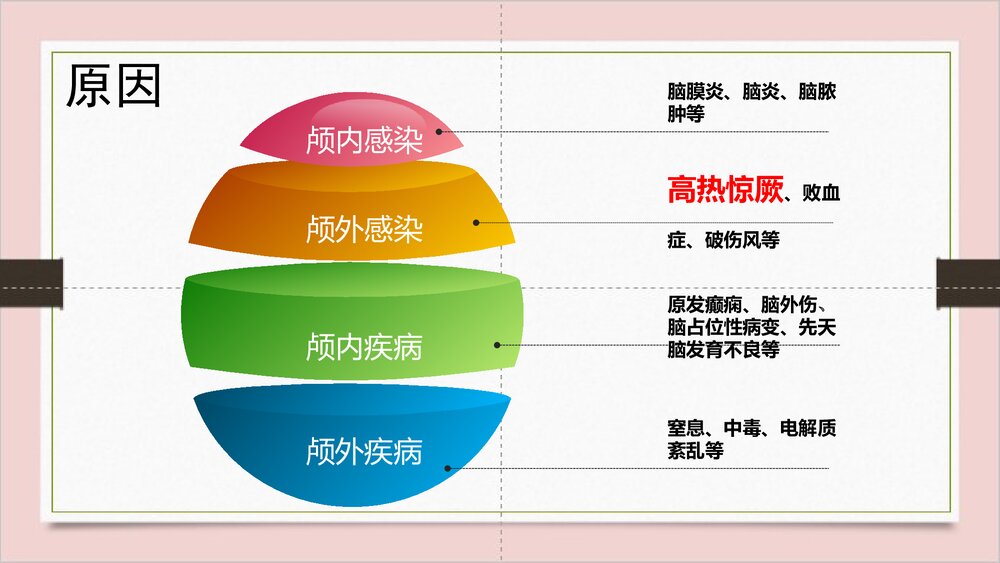 原因

颅内感染

脑膜炎、脑炎、脑脓肿等

颅外感染

高热惊厥、败血症、破伤风等

颅内疾病

原发癫痫、脑外伤、脑占位性病变、先天脑发育不良等

颅外疾病

窒息、中毒、电解质紊乱等